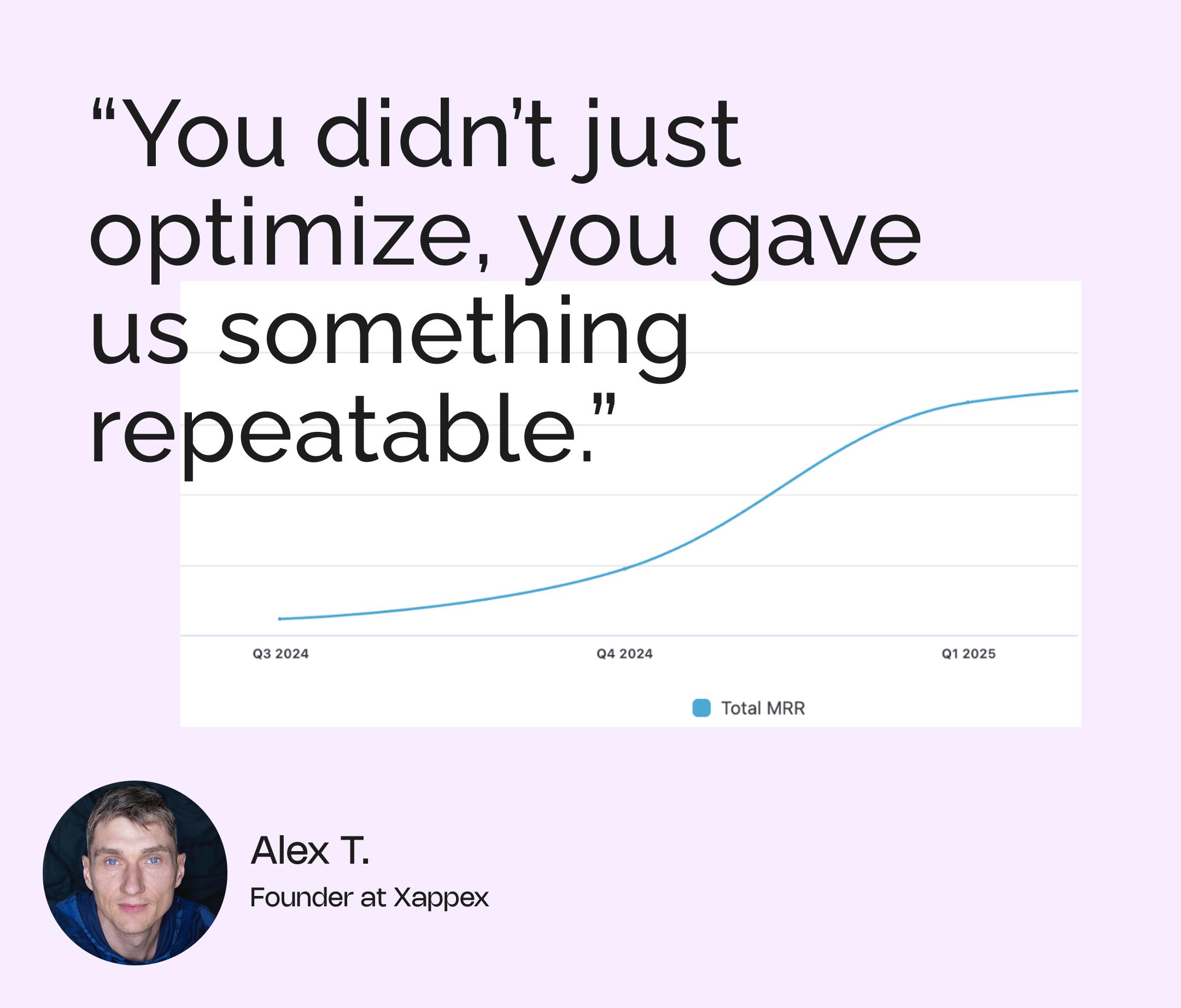 “You didn’t just optimize, you gave us something repeatable.”

Q3 2024
Q4 2024
Q1 2025

Total MRR

Alex T.
Founder at Xappex